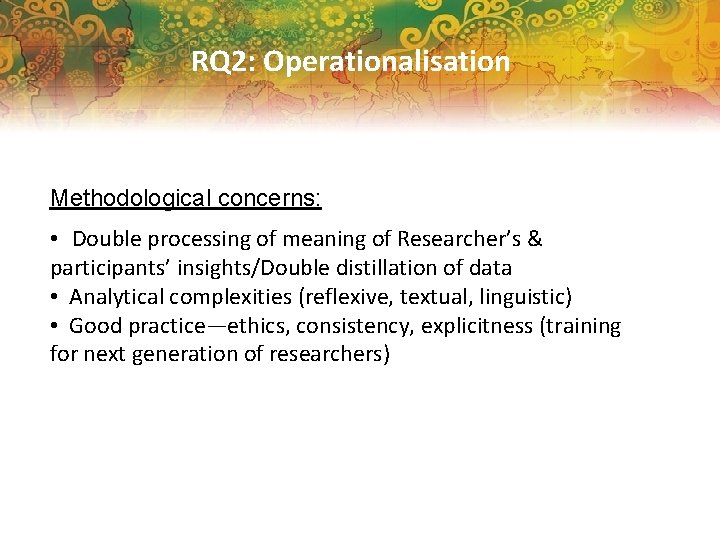 RQ2: Operationalisation

Methodological concerns:

• Double processing of meaning of Researcher's & participants' insights/Double distillation of data
• Analytical complexities (reflexive, textual, linguistic)
• Good practice—ethics, consistency, explicitness (training for next generation of researchers)